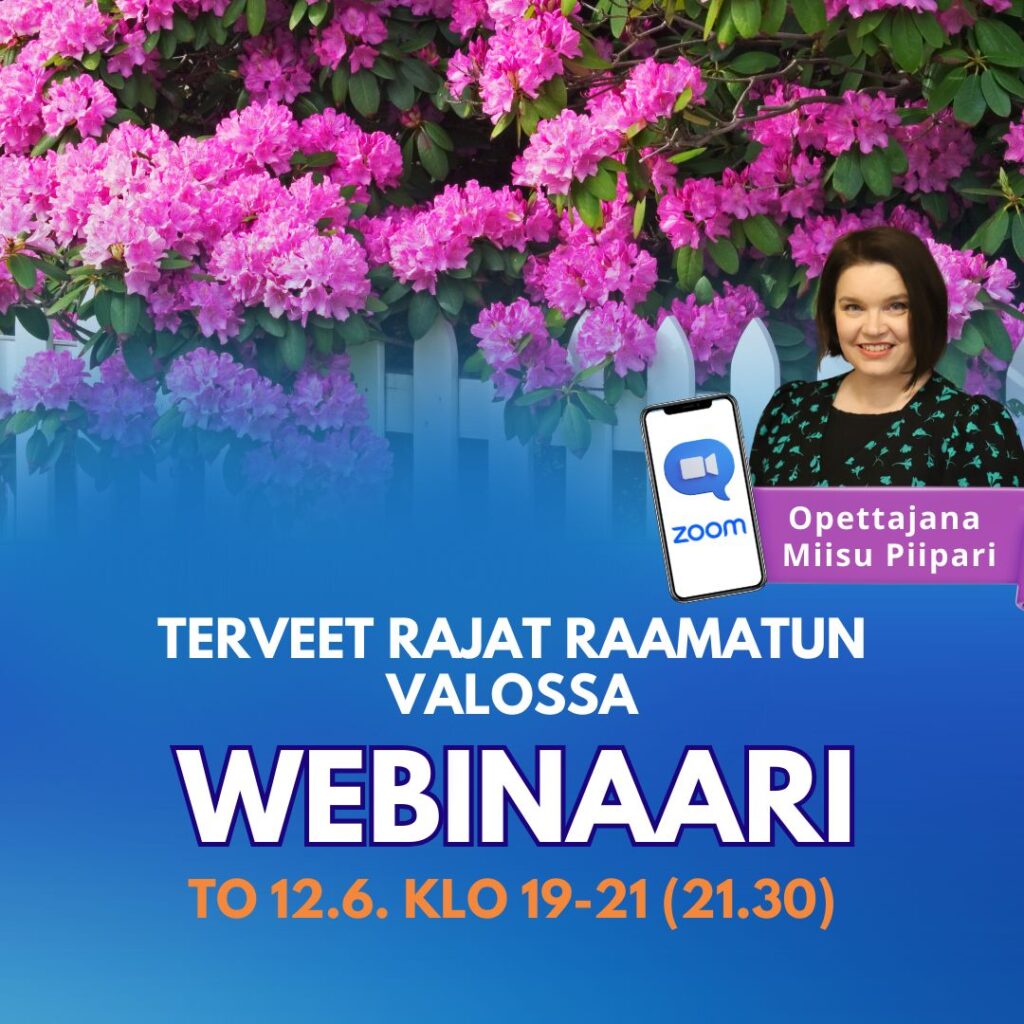 zoom

Opettajana
Miisu Piipari

TERVEET RAJAT RAAMATUN VALOSSA

WEBINAARI

TO 12.6. KLO 19-21 (21.30)